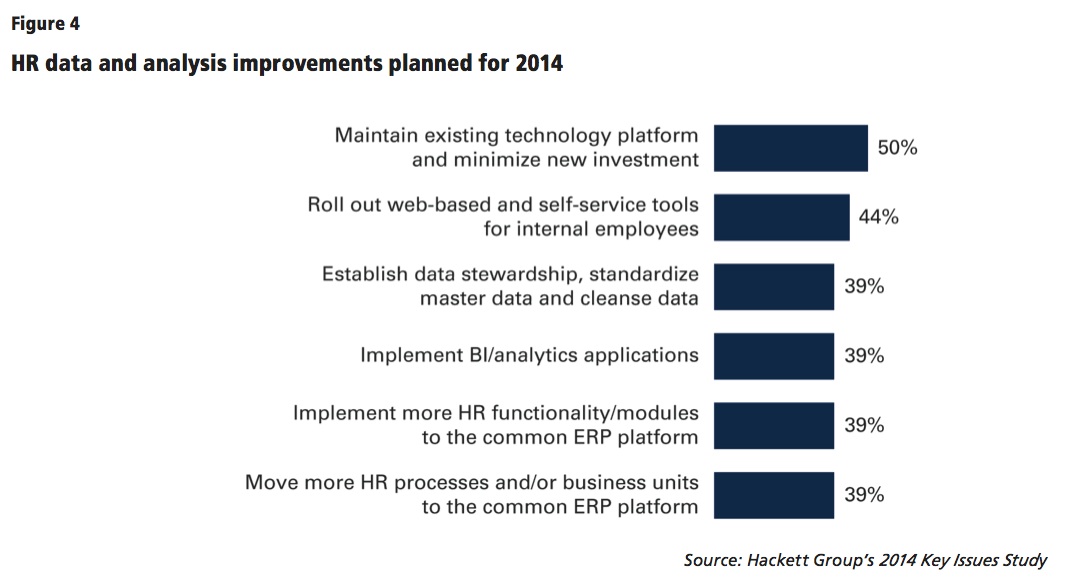 Figure 4

HR data and analysis improvements planned for 2014

Maintain existing technology platform and minimize new investment 50%

Roll out web-based and self-service tools for internal employees 44%

Establish data stewardship, standardize master data and cleanse data 39%

Implement BI/analytics applications 39%

Implement more HR functionality/modules to the common ERP platform 39%

Move more HR processes and/or business units to the common ERP platform 39%

Source: Hackett Group's 2014 Key Issues Study